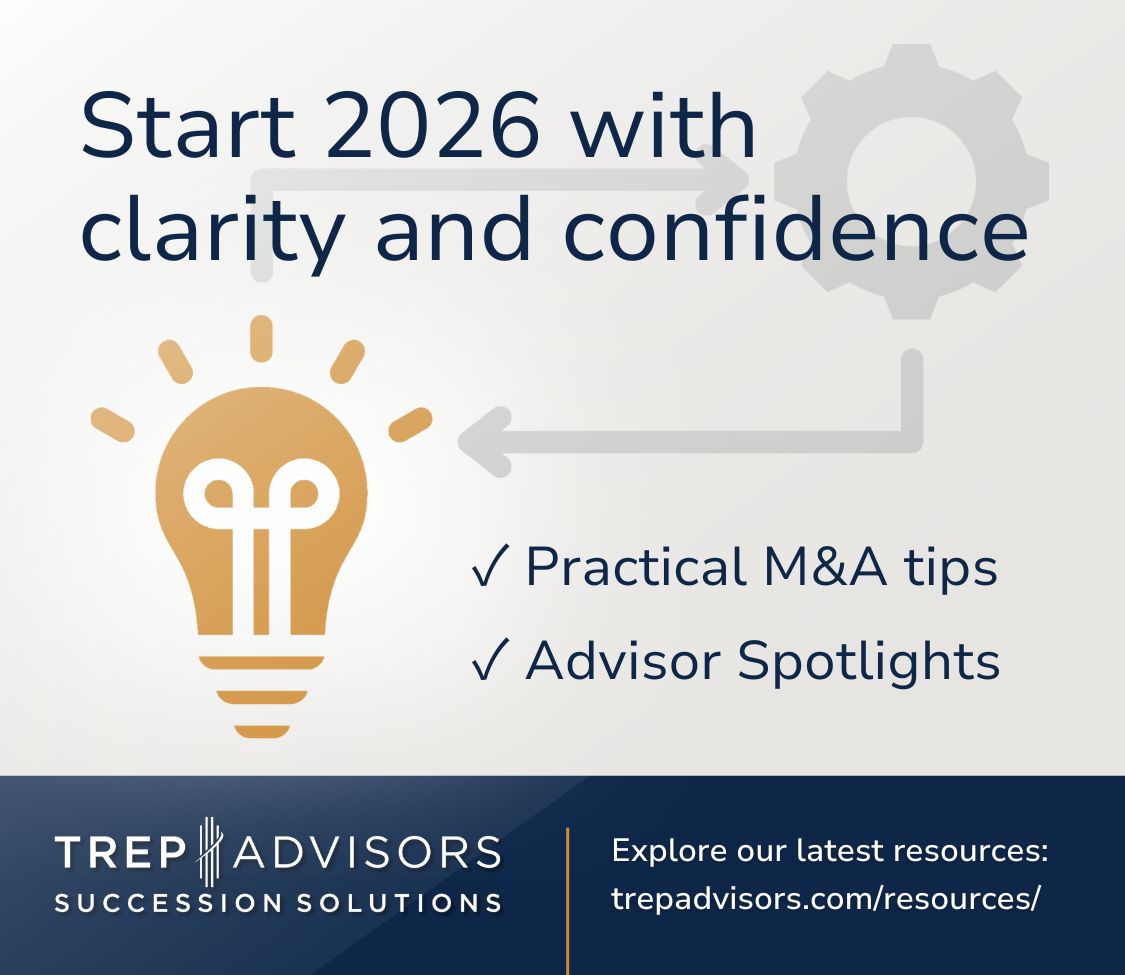 Start 2026 with clarity and confidence

✓ Practical M&A tips

✓ Advisor Spotlights

TREP ADVISORS
SUCCESSION SOLUTIONS

Explore our latest resources:
trepadvisors.com/resources/